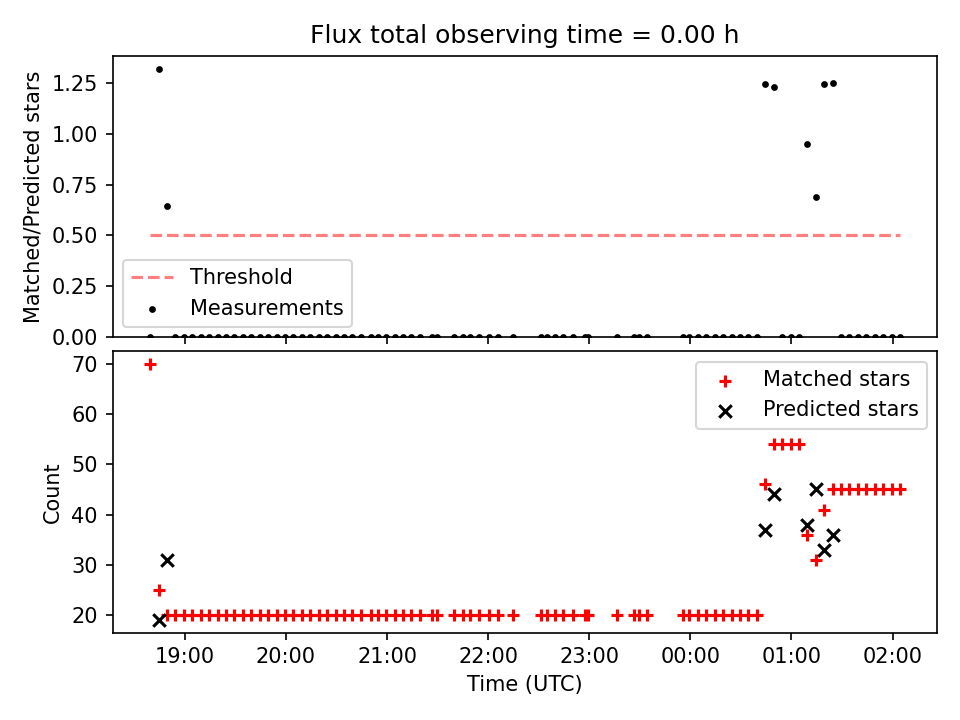 Flux total observing time = 0.00 h

Matched/Predicted stars

1.25
1.00
0.75
0.50
0.25
0.00

Threshold
Measurements

Count

70
60
50
40
30
20

Matched stars
Predicted stars

19:00
20:00
21:00
22:00
23:00
00:00
01:00
02:00

Time (UTC)